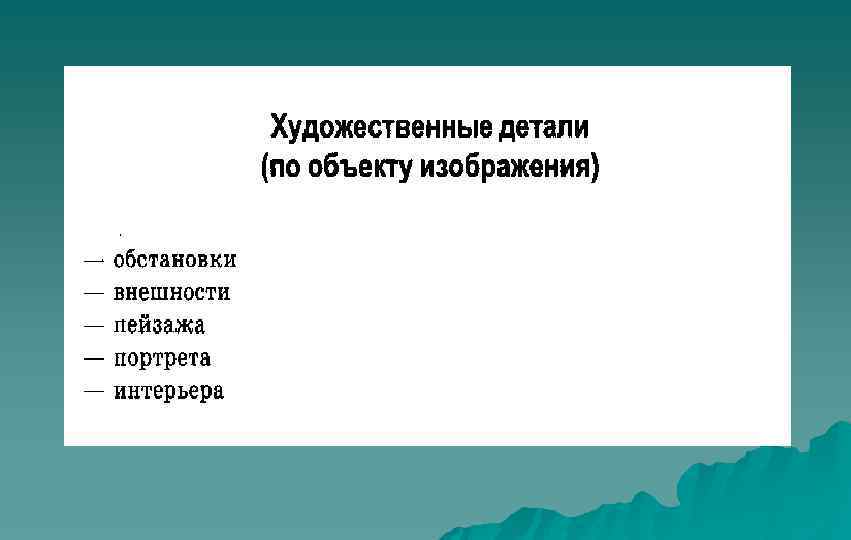 Художественные детали
(по объекту изображения)

— обстановки
— внешности
— пейзажа
— портрета
— интерьера